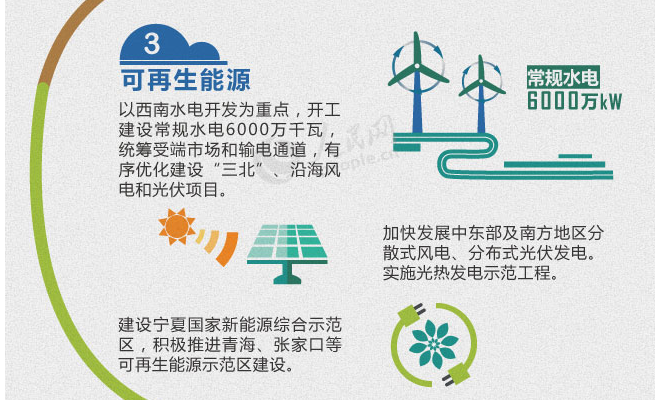 3

可再生能源

以西南水电开发为重点，开工建设常规水电6000万千瓦，统筹受端市场和输电通道，有序优化建设“三北”、沿海风电和光伏项目。

常规水电
6000万kW

加快发展中东部及南方地区分散式风电、分布式光伏发电。实施光热发电示范工程。

建设宁夏国家新能源综合示范区，积极推进青海、张家口等可再生能源示范区建设。